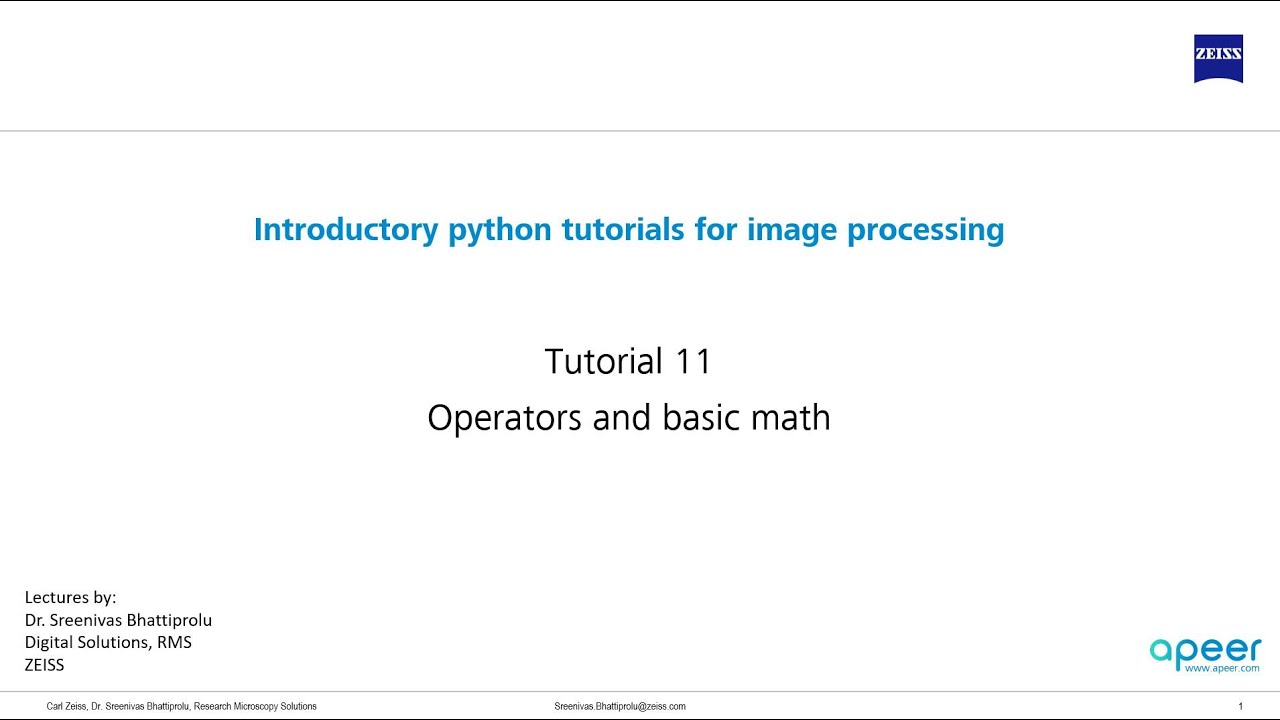 ZEISS

Introductory python tutorials for image processing

Tutorial 11
Operators and basic math

Lectures by:
Dr. Sreenivas Bhattiprolu
Digital Solutions, RMS
ZEISS

apeer
www.apeer.com

Carl Zeiss, Dr. Sreenivas Bhattiprolu, Research Microscopy Solutions

Sreenivas.Bhattiprolu@zeiss.com

1